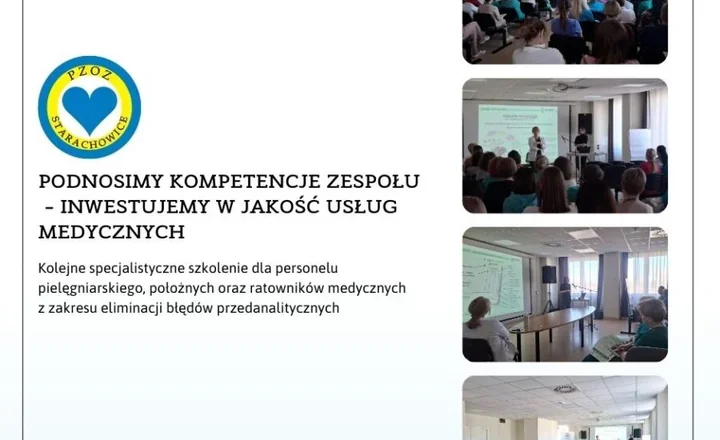 PZOZ
STARACHOWICE

PODNOSIMY KOMPETENCJE ZESPOŁU – INWESTUJEMY W JAKOŚĆ USŁUG MEDYCZNYCH

Kolejne specjalistyczne szkolenie dla personelu pielęgniarskiego, położnych oraz ratowników medycznych z zakresu eliminacji błędów przedanalitycznych